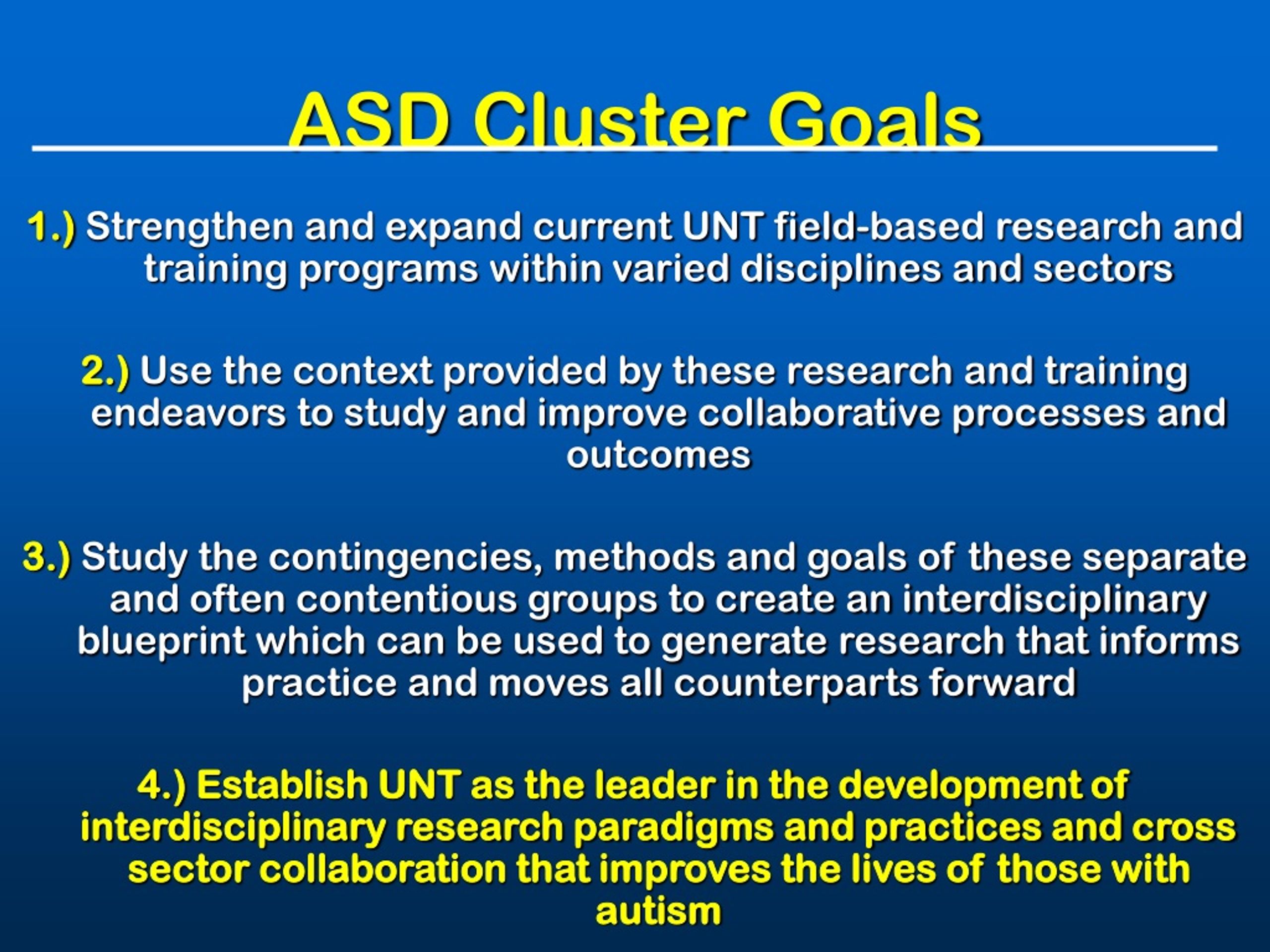 ASD Cluster Goals

1.) Strengthen and expand current UNT field-based research and training programs within varied disciplines and sectors

2.) Use the context provided by these research and training endeavors to study and improve collaborative processes and outcomes

3.) Study the contingencies, methods and goals of these separate and often contentious groups to create an interdisciplinary blueprint which can be used to generate research that informs practice and moves all counterparts forward

4.) Establish UNT as the leader in the development of interdisciplinary research paradigms and practices and cross sector collaboration that improves the lives of those with autism